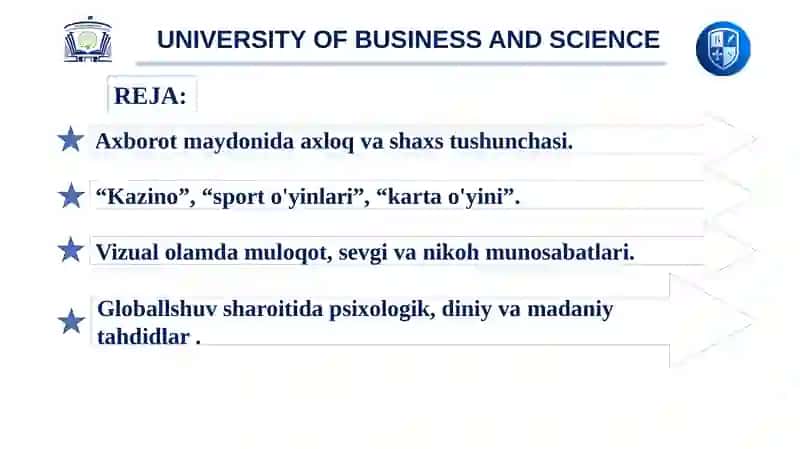 UNIVERSITY OF BUSINESS AND SCIENCE

REJA:

Axborot maydonida axloq va shaxs tushunchasi.

“Kazino”, “sport o'yinlari”, “karta o'yini”.

Vizual olamda muloqot, sevgi va nikoh munosabatlari.

Globallshuv sharoitida psixologik, diniy va madaniy tahdidlar .